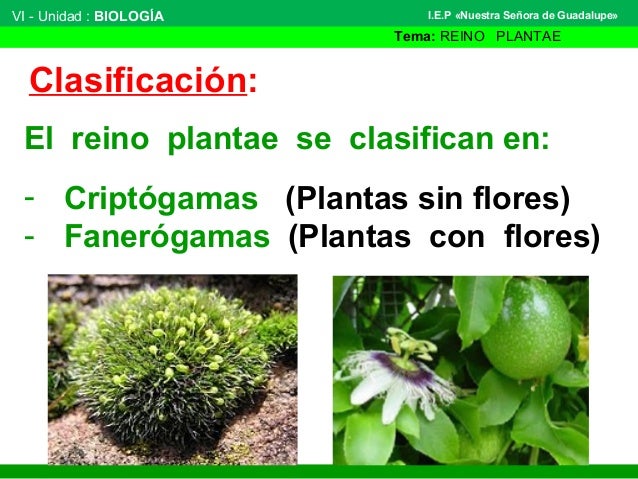 VI - Unidad : BIOLOGÍA

I.E.P «Nuestra Señora de Guadalupe»

Tema: REINO PLANTAE

Clasificación:

El reino plantae se clasifican en:

- Criptógamas (Plantas sin flores)
- Fanerógamas (Plantas con flores)